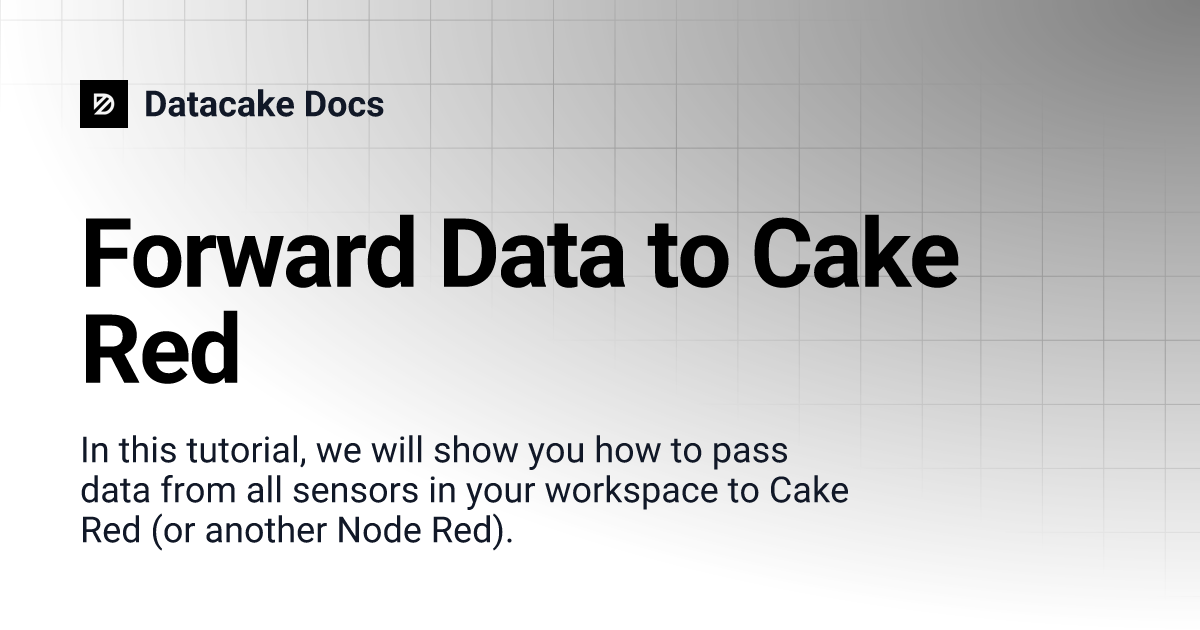 Datacake Docs

Forward Data to Cake Red

In this tutorial, we will show you how to pass data from all sensors in your workspace to Cake Red (or another Node Red).